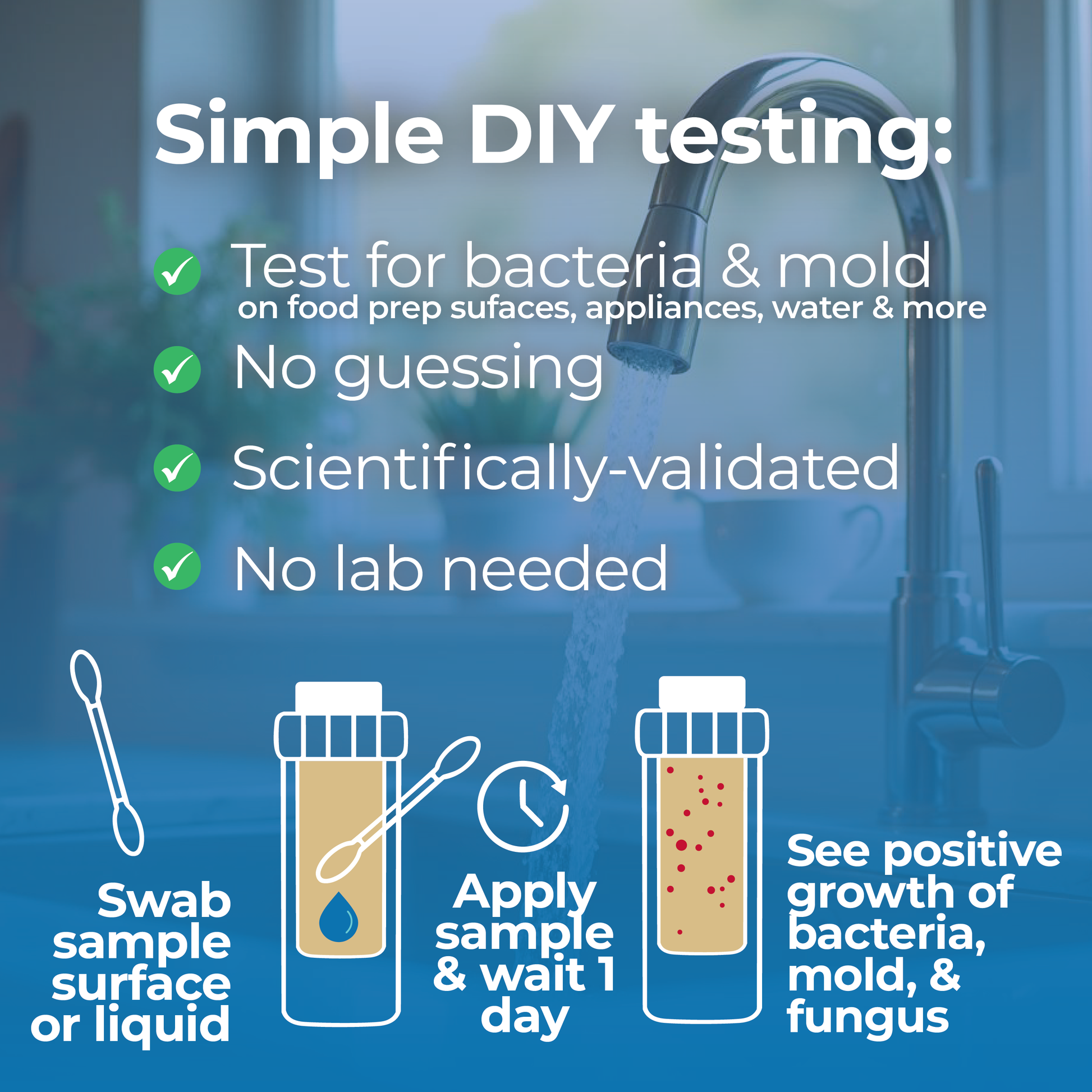 Simple DIY testing:

Test for bacteria & mold
on food prep sufaces, appliances, water & more

No guessing

Scientifically-validated

No lab needed

Swab sample surface or liquid

Apply sample & wait 1 day

See positive growth of bacteria, mold, & fungus